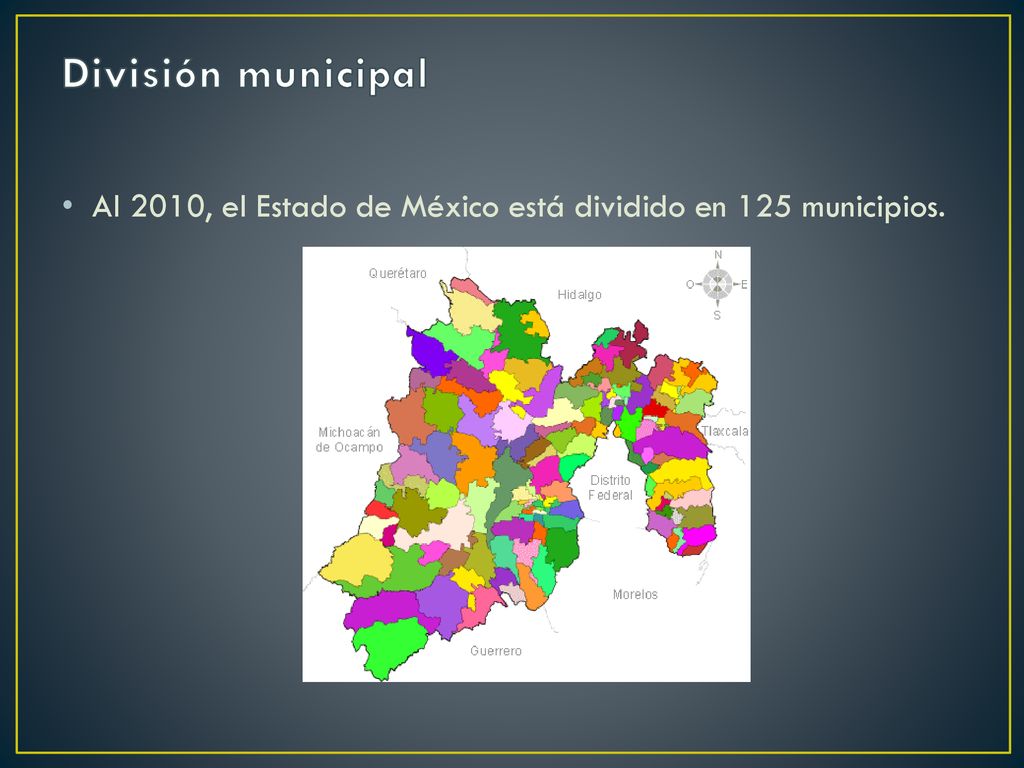 División municipal

• Al 2010, el Estado de México está dividido en 125 municipios.

Querétaro

Hidalgo

N
O
E
S

Michoacán de Ocampo

Tlaxcala

Distrito Federal

Morelos

Guerrero